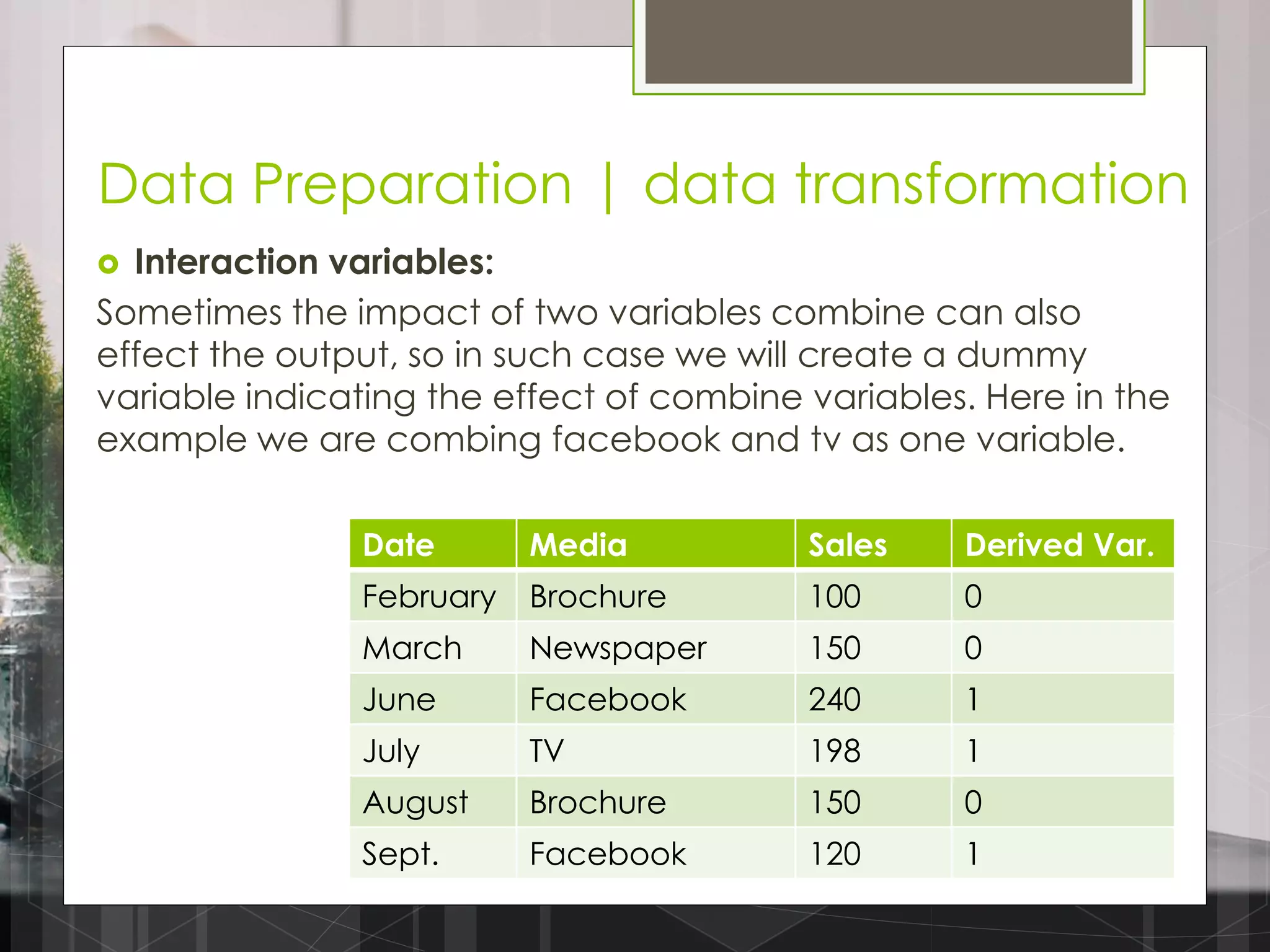 Data Preparation | data transformation

Interaction variables:

Sometimes the impact of two variables combine can also effect the output, so in such case we will create a dummy variable indicating the effect of combine variables. Here in the example we are combing facebook and tv as one variable.

| Date | Media | Sales | Derived Var. |
|---|---|---|---|
| February | Brochure | 100 | 0 |
| March | Newspaper | 150 | 0 |
| June | Facebook | 240 | 1 |
| July | TV | 198 | 1 |
| August | Brochure | 150 | 0 |
| Sept. | Facebook | 120 | 1 |